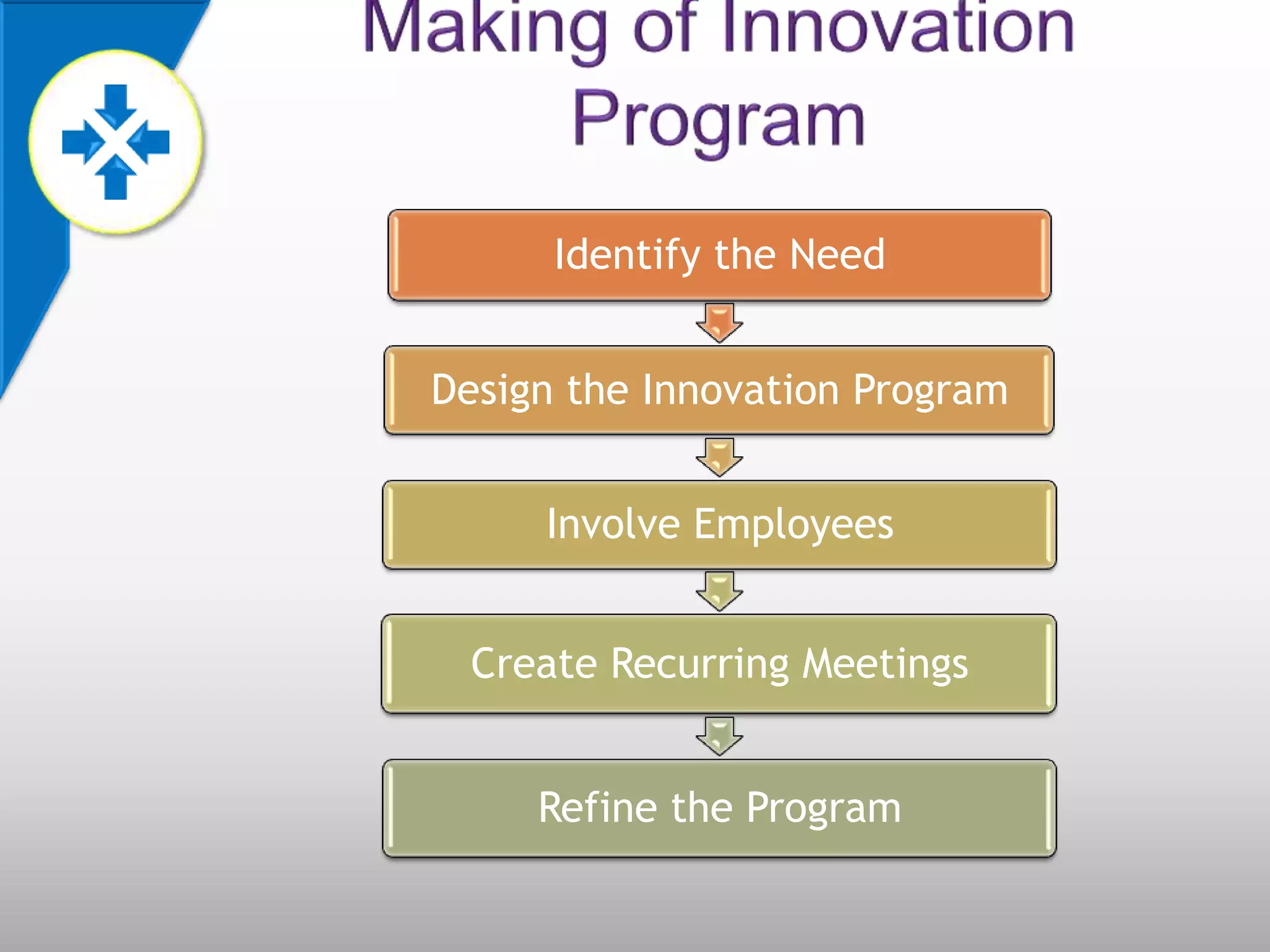 Making of Innovation Program

Identify the Need

Design the Innovation Program

Involve Employees

Create Recurring Meetings

Refine the Program